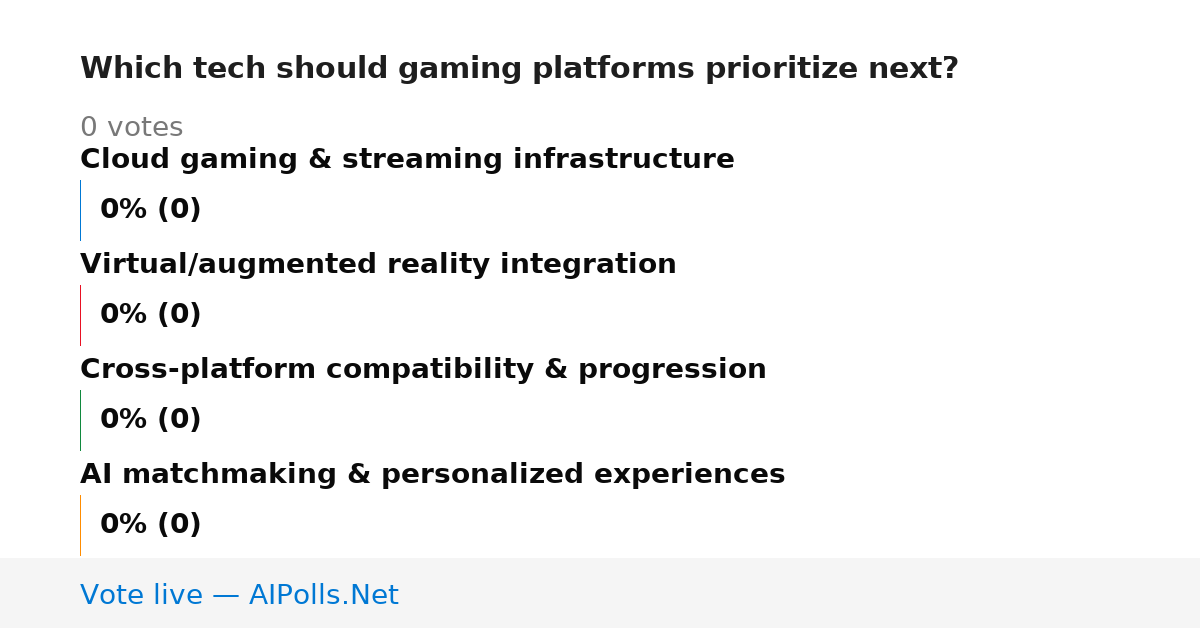 Which tech should gaming platforms prioritize next?

0 votes

Cloud gaming & streaming infrastructure

0% (0)

Virtual/augmented reality integration

0% (0)

Cross-platform compatibility & progression

0% (0)

AI matchmaking & personalized experiences

0% (0)

Vote live — AIPolls.Net